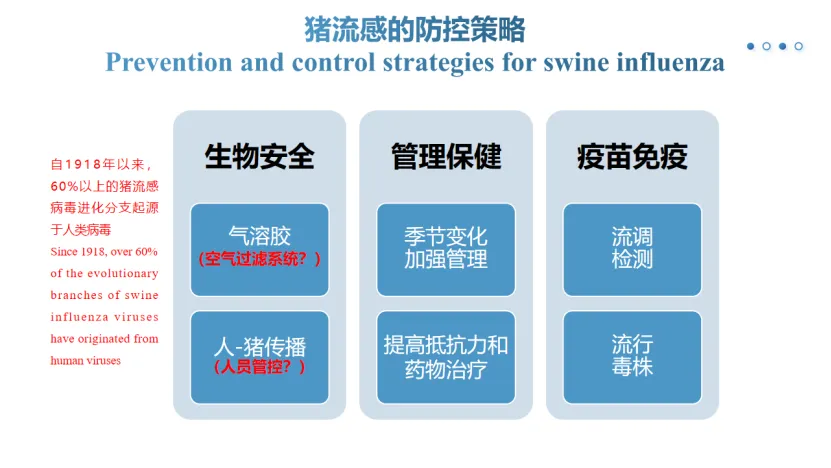 猪流感的防控策略
Prevention and control strategies for swine influenza

自1918年以来，60%以上的猪流感病毒进化分支起源于人类病毒
Since 1918, over 60% of the evolutionary branches of swine influenza viruses have originated from human viruses

生物安全

气溶胶
（空气过滤系统？）

人-猪传播
（人员管控？）

管理保健

季节变化
加强管理

提高抵抗力和
药物治疗

疫苗免疫

流调
检测

流行
毒株